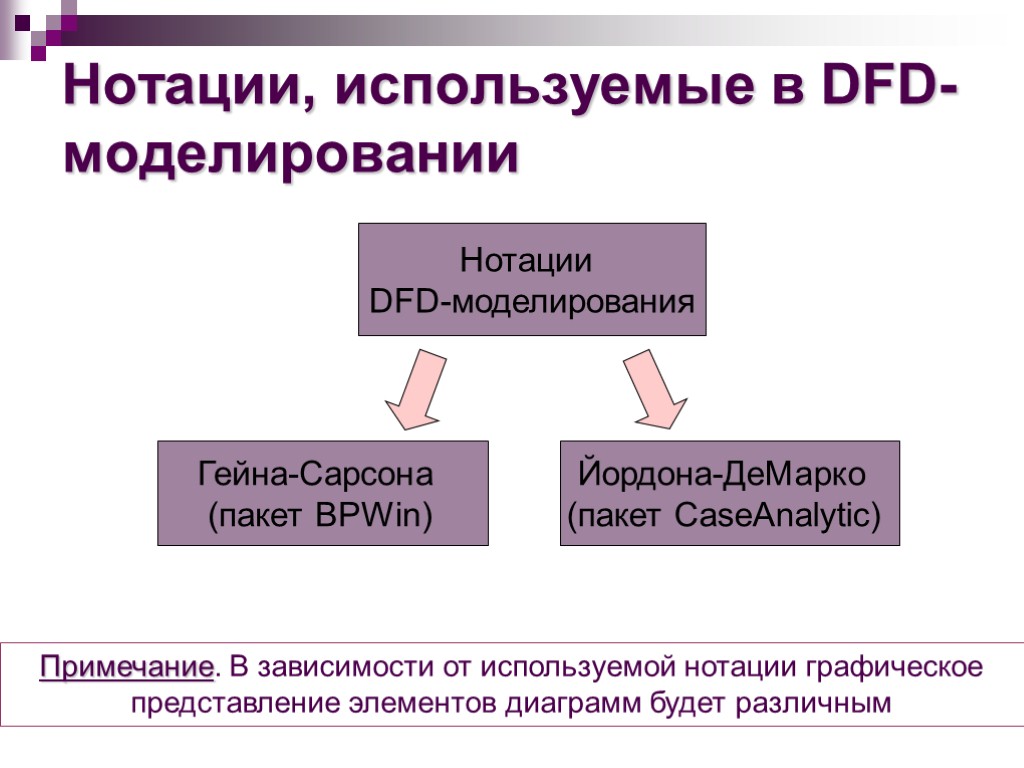 Нотации, используемые в DFD-моделировании

Нотации
DFD-моделирования

Гейна-Сарсона
(пакет BPWin)

Йордона-ДеМарко
(пакет CaseAnalytic)

Примечание. В зависимости от используемой нотации графическое представление элементов диаграмм будет различным